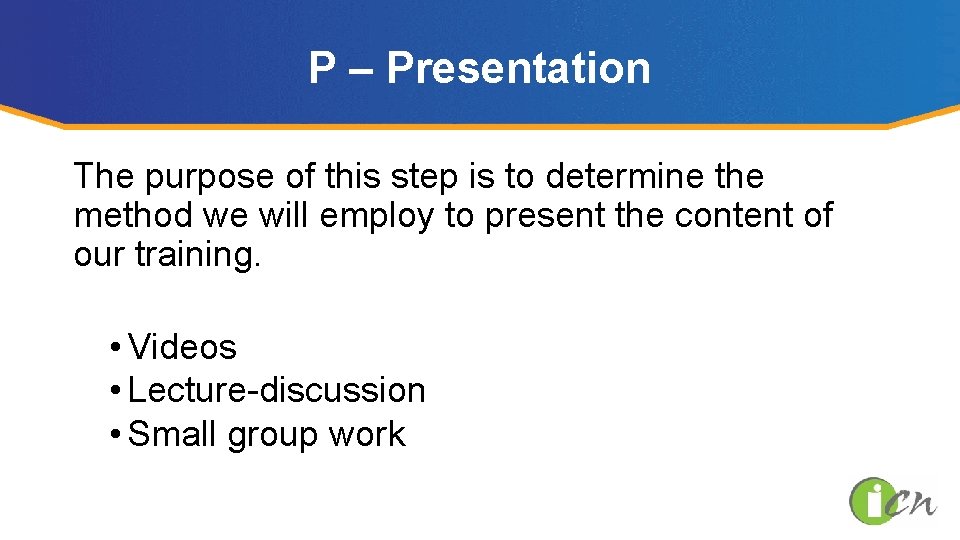 P – Presentation

The purpose of this step is to determine the method we will employ to present the content of our training.

• Videos
• Lecture-discussion
• Small group work

iCN